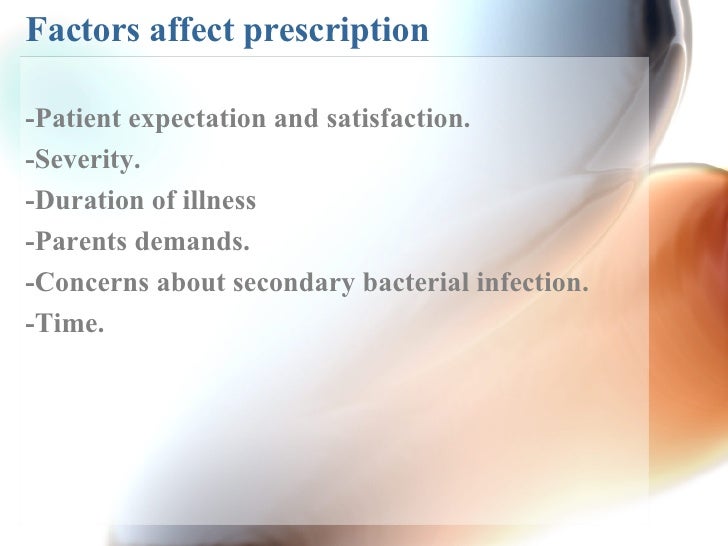 Factors affect prescription

-Patient expectation and satisfaction.
-Severity.
-Duration of illness
-Parents demands.
-Concerns about secondary bacterial infection.
-Time.